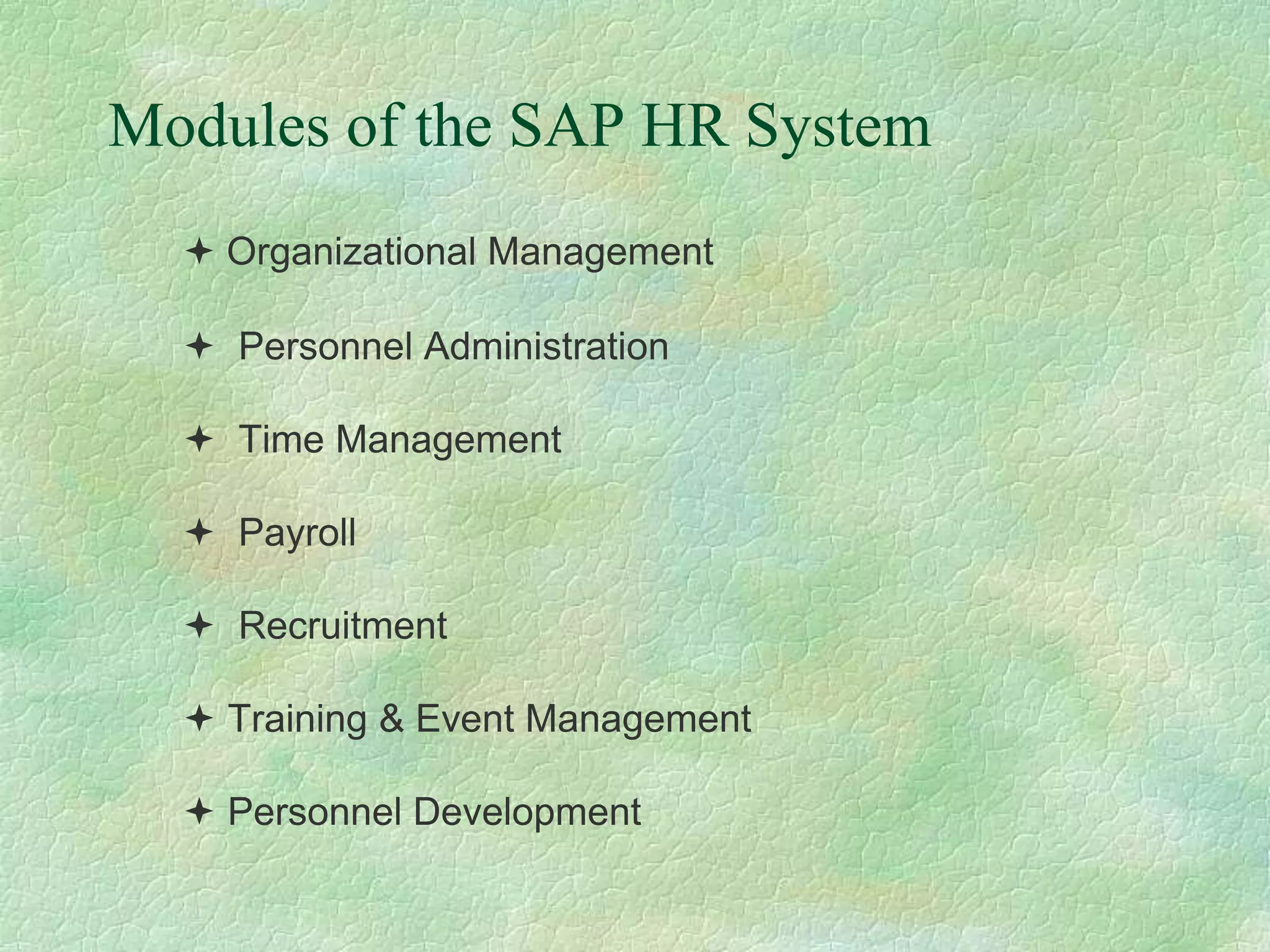 Modules of the SAP HR System

✦ Organizational Management

✦ Personnel Administration

✦ Time Management

✦ Payroll

✦ Recruitment

✦ Training & Event Management

✦ Personnel Development